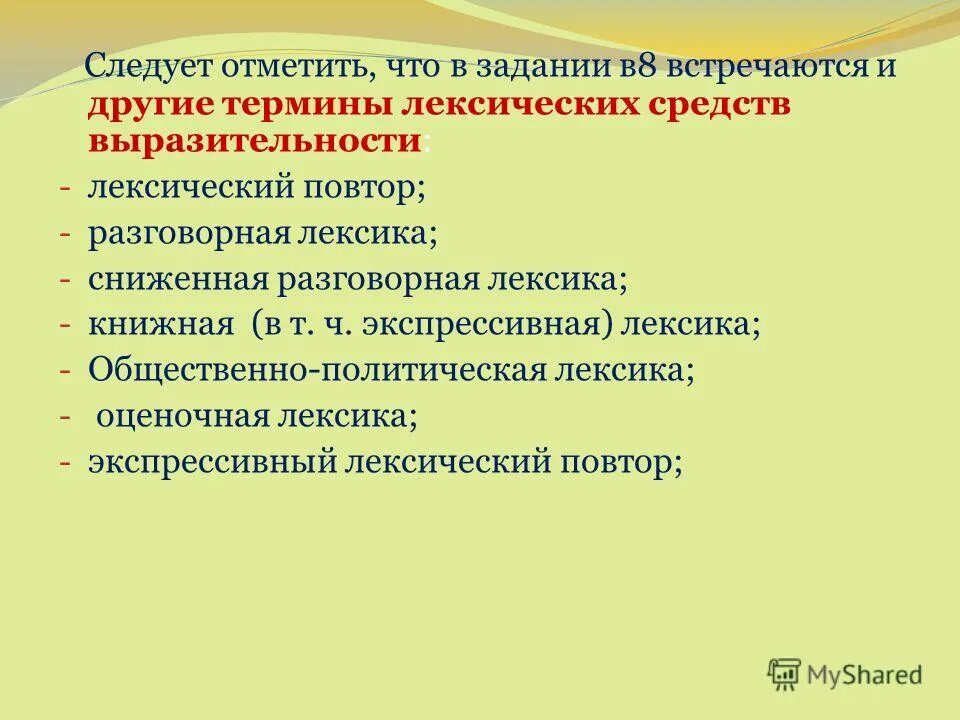 Следует отметить, что в задании в8 встречаются и другие термины лексических средств выразительности:

- лексический повтор;
- разговорная лексика;
- сниженная разговорная лексика;
- книжная (в т. ч. экспрессивная) лексика;
- Общественно-политическая лексика;
- оценочная лексика;
- экспрессивный лексический повтор;

MyShared